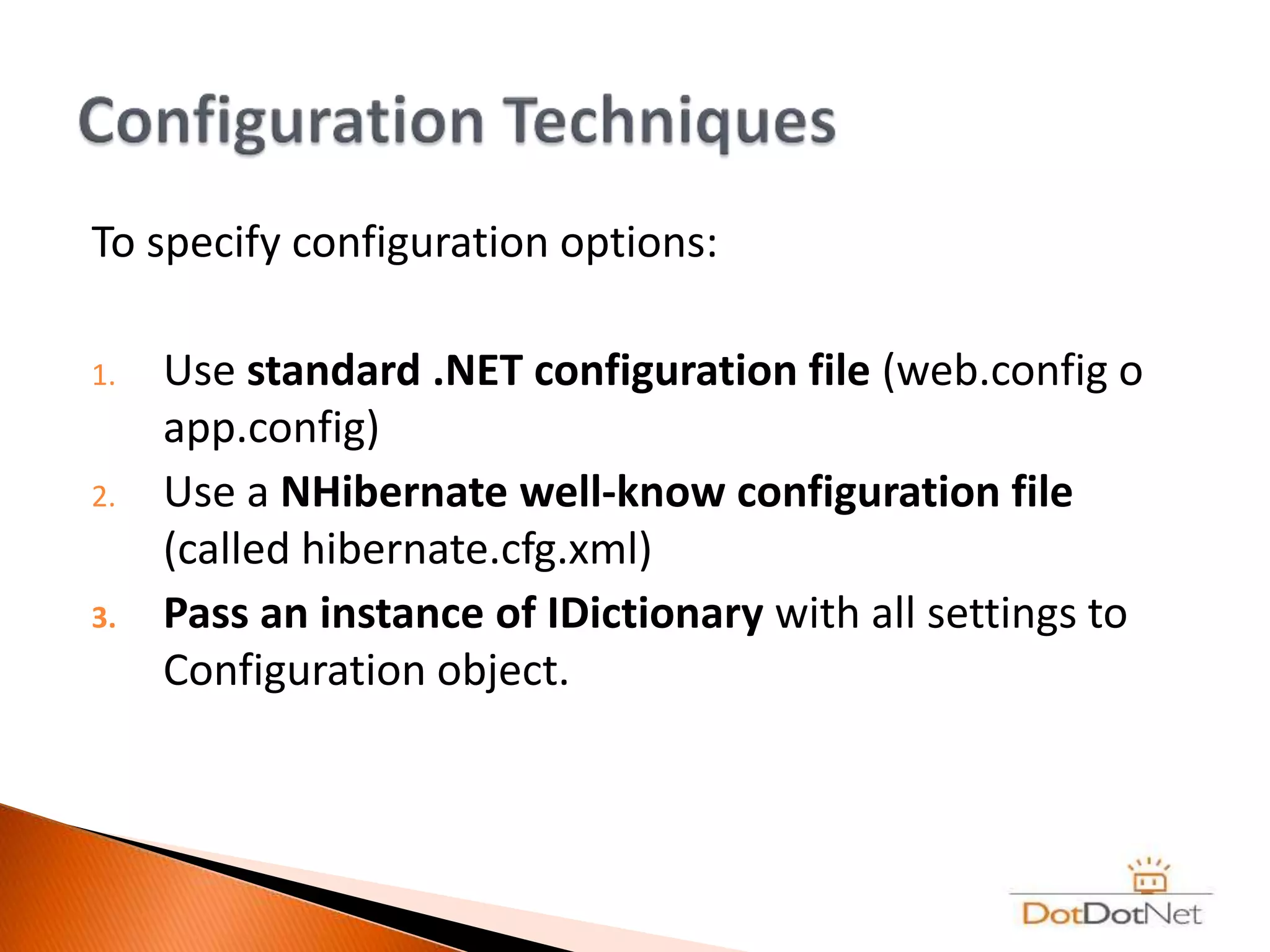 Configuration Techniques

To specify configuration options:

1. Use standard .NET configuration file (web.config o app.config)
2. Use a NHibernate well-know configuration file (called hibernate.cfg.xml)
3. Pass an instance of IDictionary with all settings to Configuration object.

DotDotNet